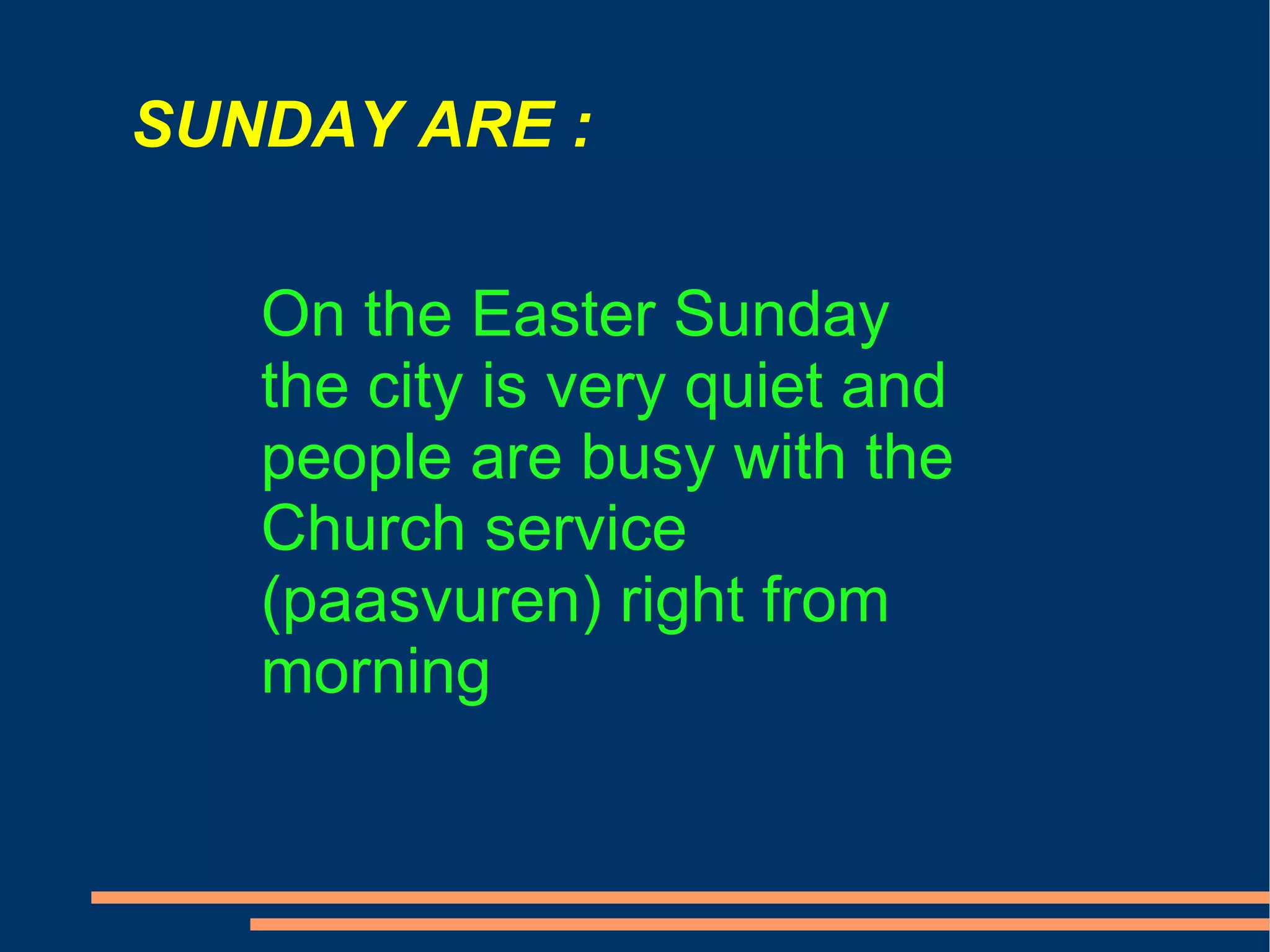 SUNDAY ARE :

On the Easter Sunday the city is very quiet and people are busy with the Church service (paasvuren) right from morning